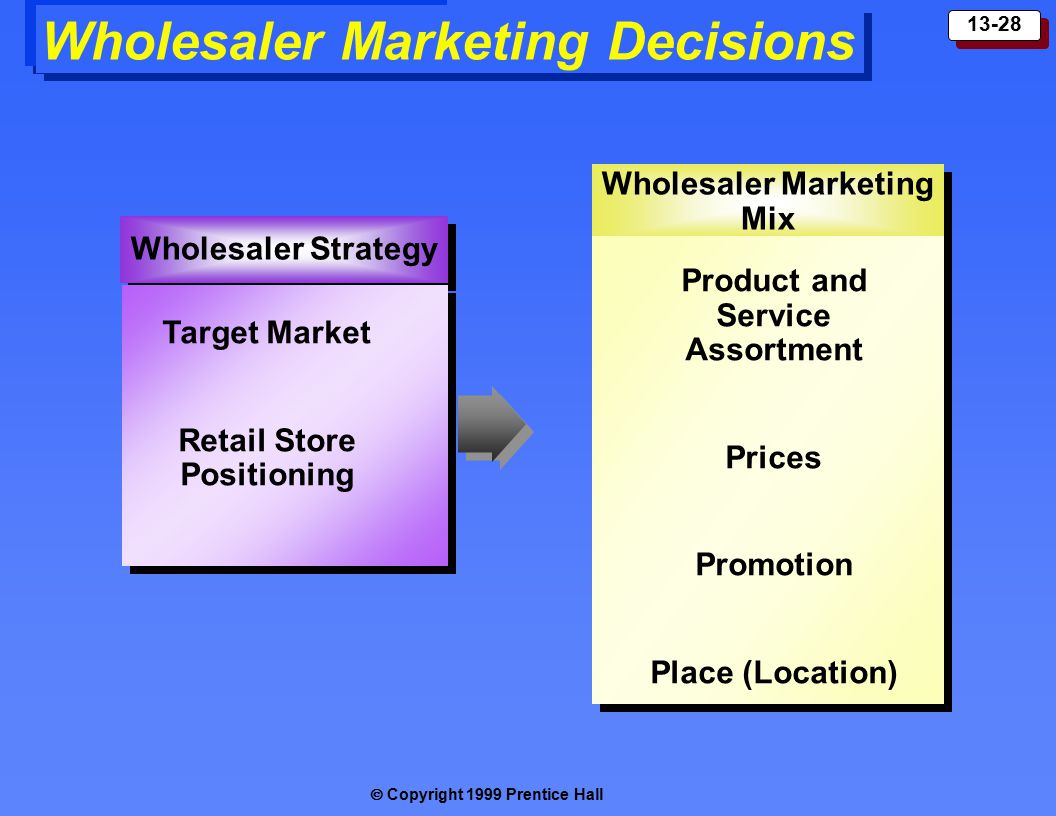 Wholesaler Marketing Decisions

13-28

Wholesaler Strategy

Target Market

Retail Store Positioning

Wholesaler Marketing Mix

Product and Service Assortment

Prices

Promotion

Place (Location)

© Copyright 1999 Prentice Hall